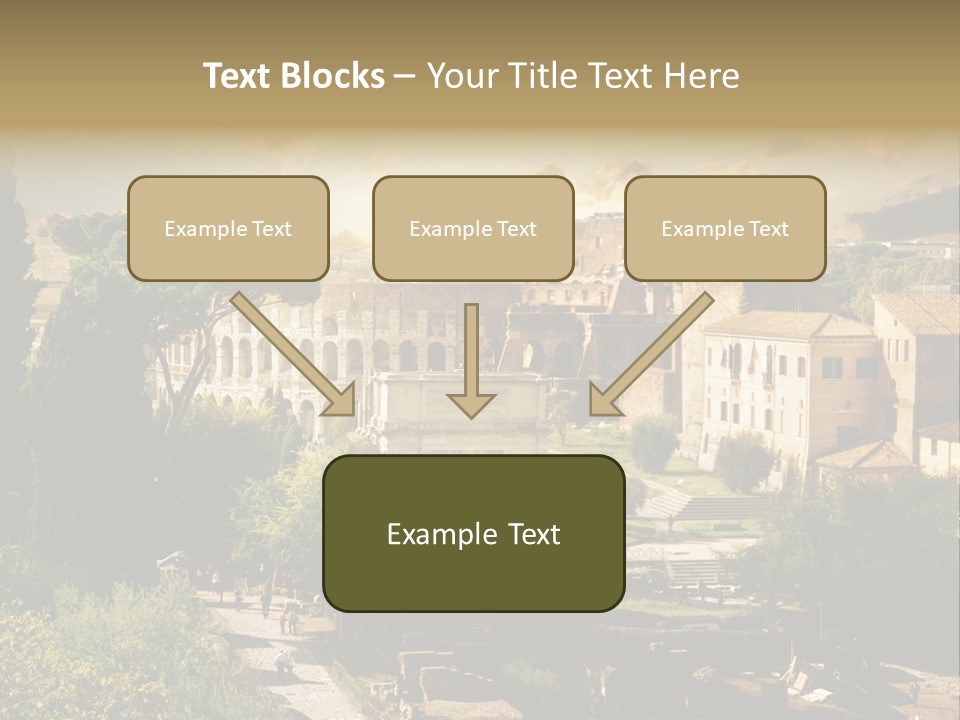 Text Blocks – Your Title Text Here

Example Text

Example Text

Example Text

Example Text